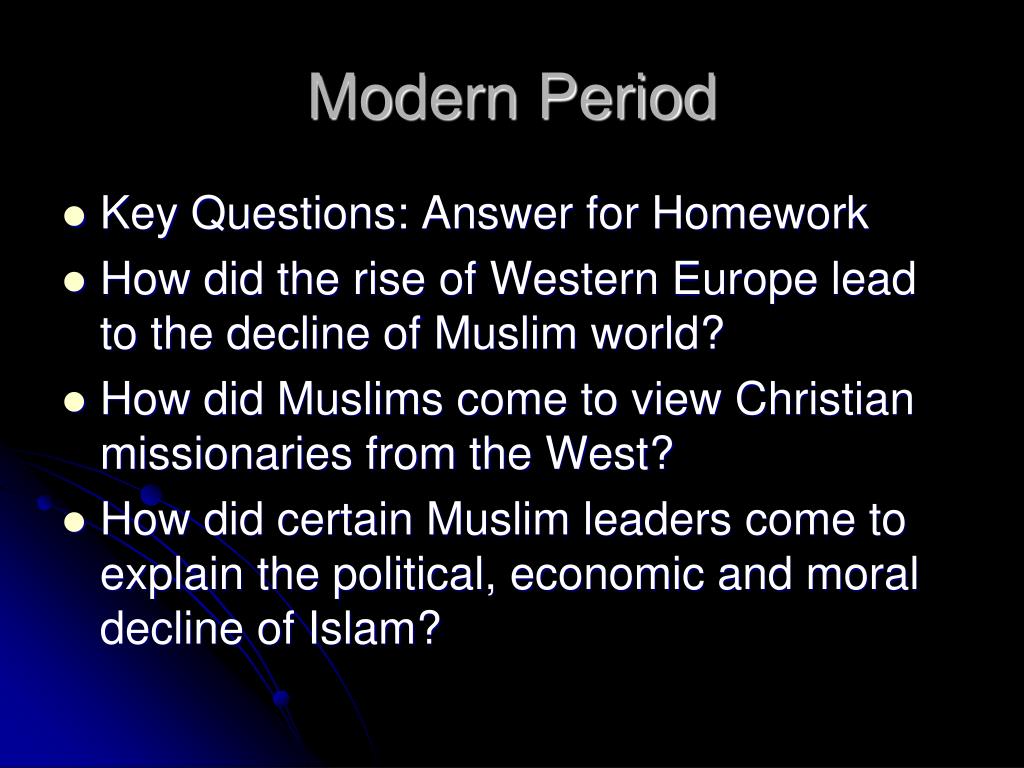 Modern Period

- Key Questions: Answer for Homework
- How did the rise of Western Europe lead to the decline of Muslim world?
- How did Muslims come to view Christian missionaries from the West?
- How did certain Muslim leaders come to explain the political, economic and moral decline of Islam?